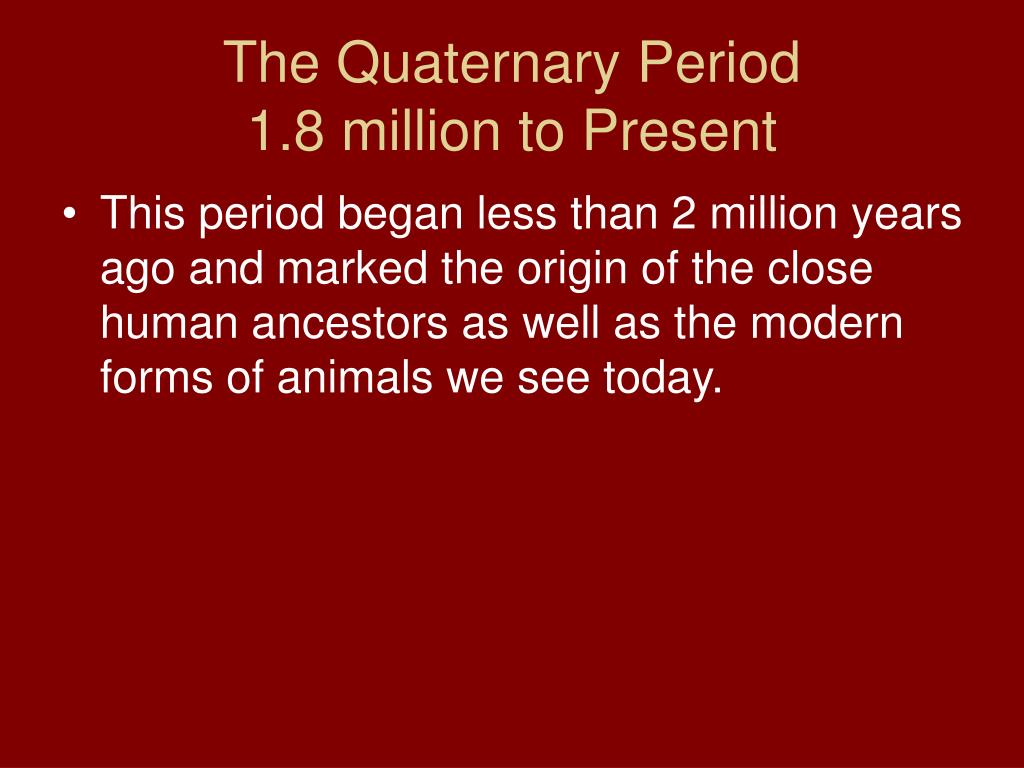 The Quaternary Period
1.8 million to Present

• This period began less than 2 million years ago and marked the origin of the close human ancestors as well as the modern forms of animals we see today.